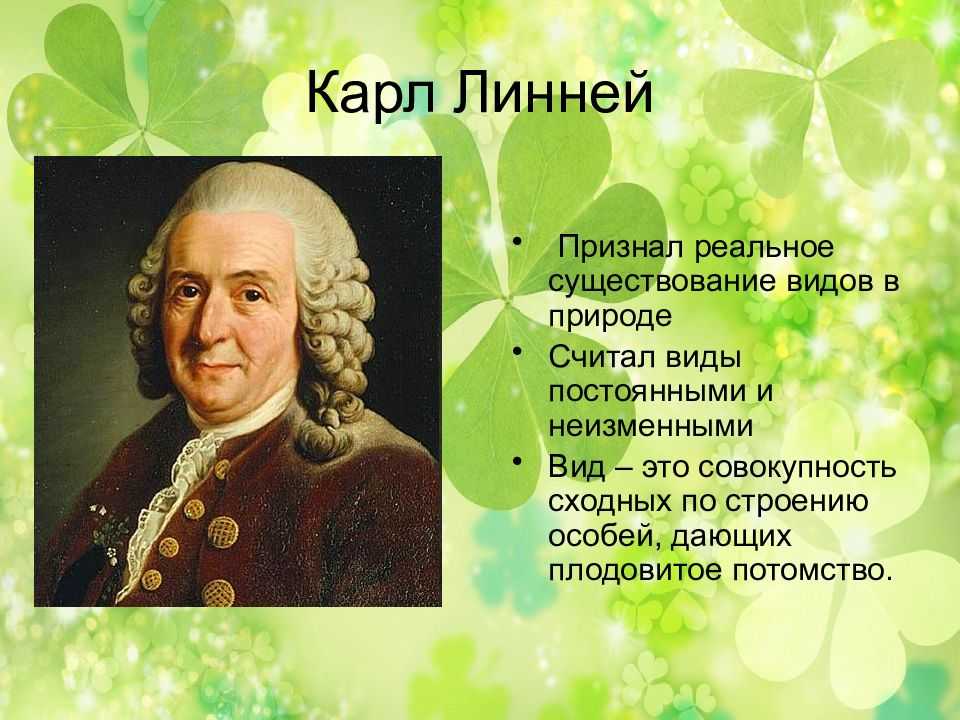 Карл Линней

• Признал реальное существование видов в природе
• Считал виды постоянными и неизменными
• Вид – это совокупность сходных по строению особей, дающих плодовитое потомство.